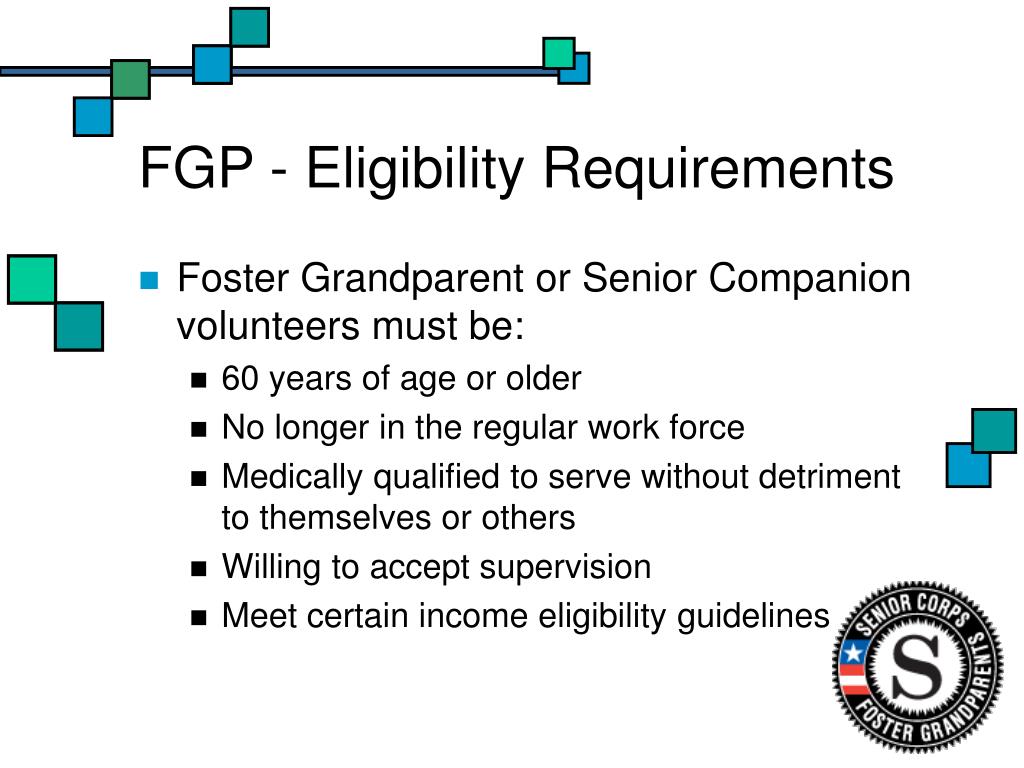 FGP - Eligibility Requirements

Foster Grandparent or Senior Companion volunteers must be:

60 years of age or older

No longer in the regular work force

Medically qualified to serve without detriment to themselves or others

Willing to accept supervision

Meet certain income eligibility guidelines

SENIOR CORPS
S
FOSTER GRANDPARENTS